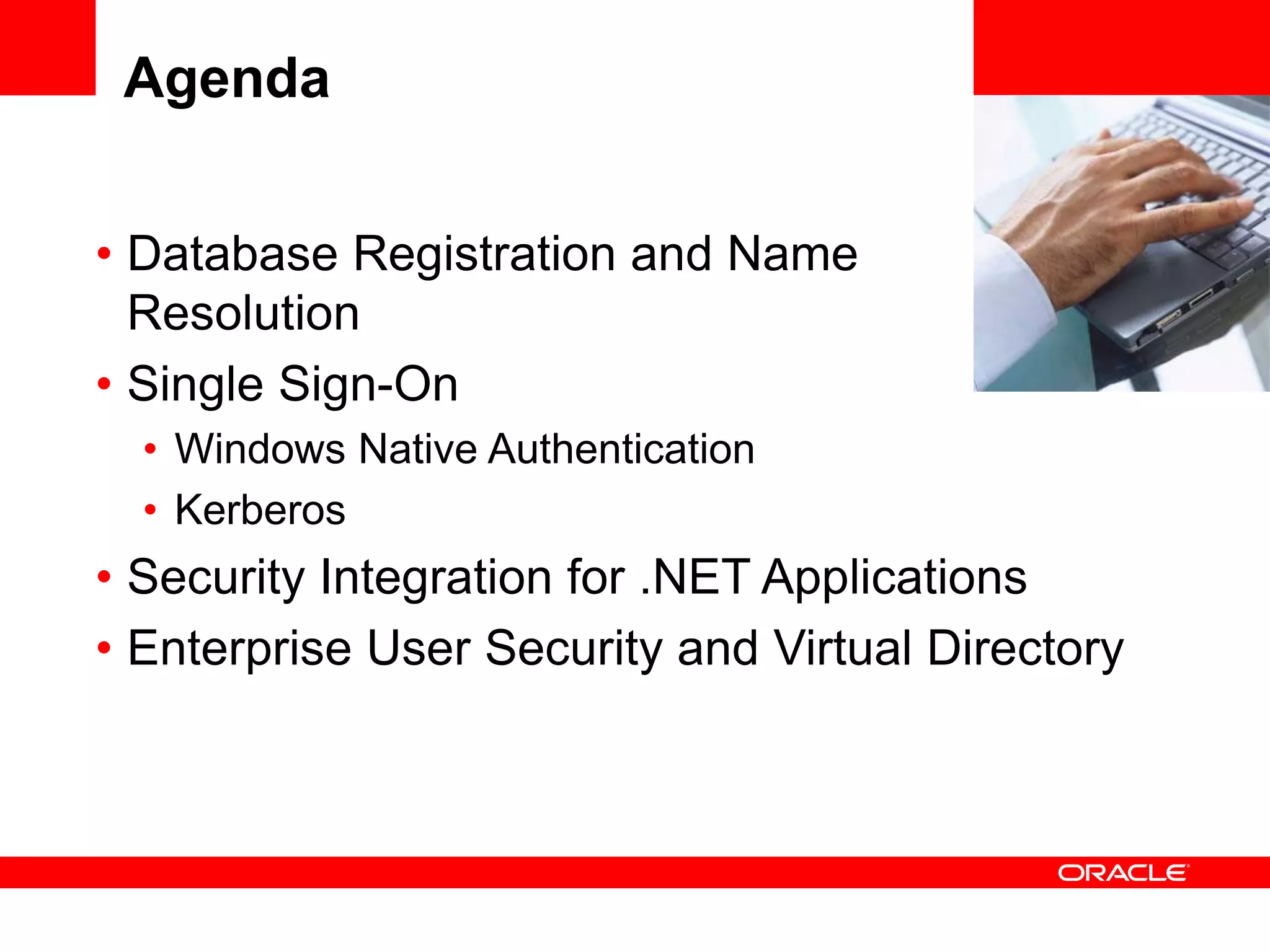 Agenda

• Database Registration and Name Resolution
• Single Sign-On
  • Windows Native Authentication
  • Kerberos
• Security Integration for .NET Applications
• Enterprise User Security and Virtual Directory

ORACLE